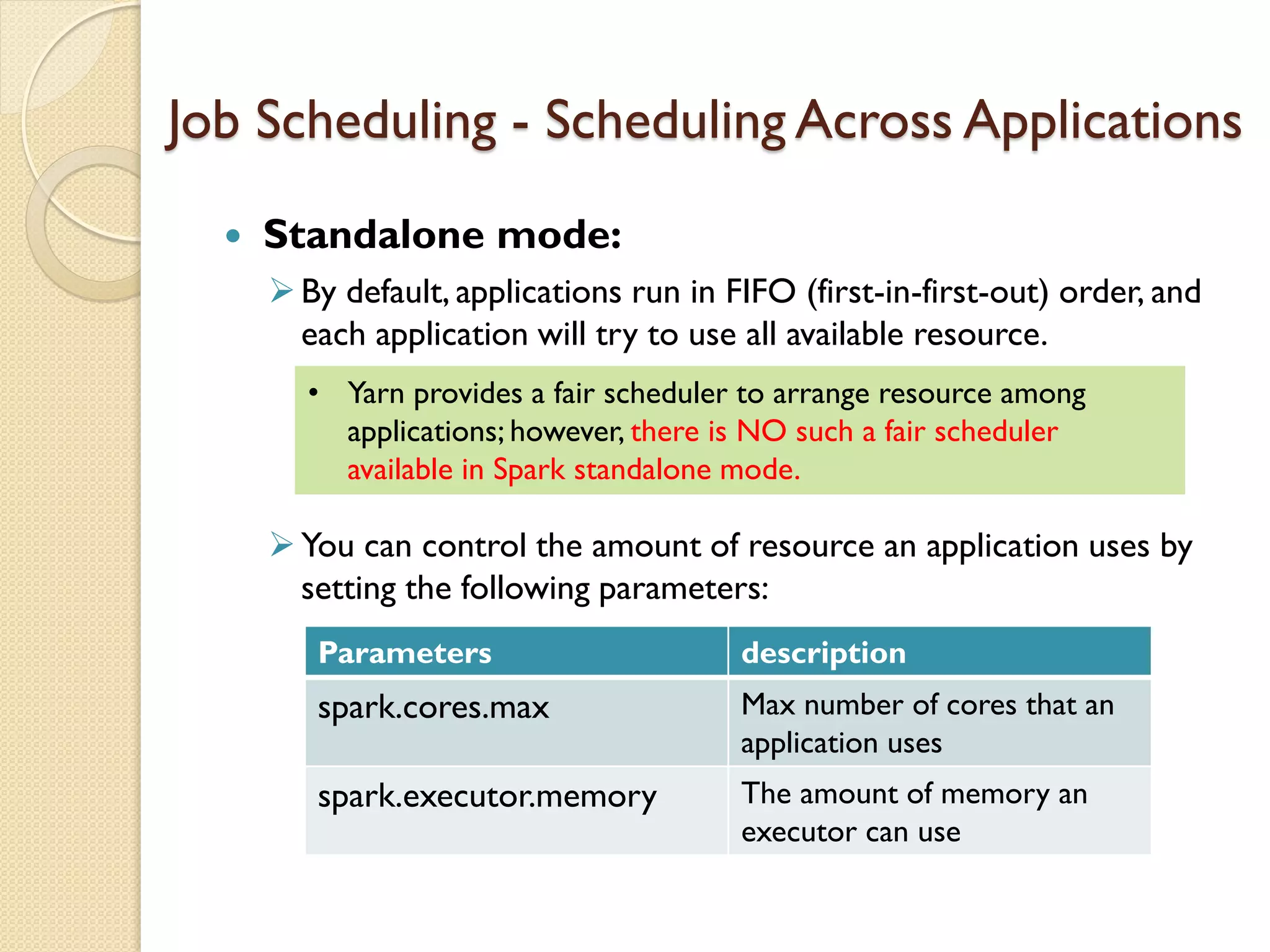 Job Scheduling - Scheduling Across Applications

• Standalone mode:

➢ By default, applications run in FIFO (first-in-first-out) order, and each application will try to use all available resource.

• Yarn provides a fair scheduler to arrange resource among applications; however, there is NO such a fair scheduler available in Spark standalone mode.

➢ You can control the amount of resource an application uses by setting the following parameters:

| Parameters | description |
|---|---|
| spark.cores.max | Max number of cores that an application uses |
| spark.executor.memory | The amount of memory an executor can use |